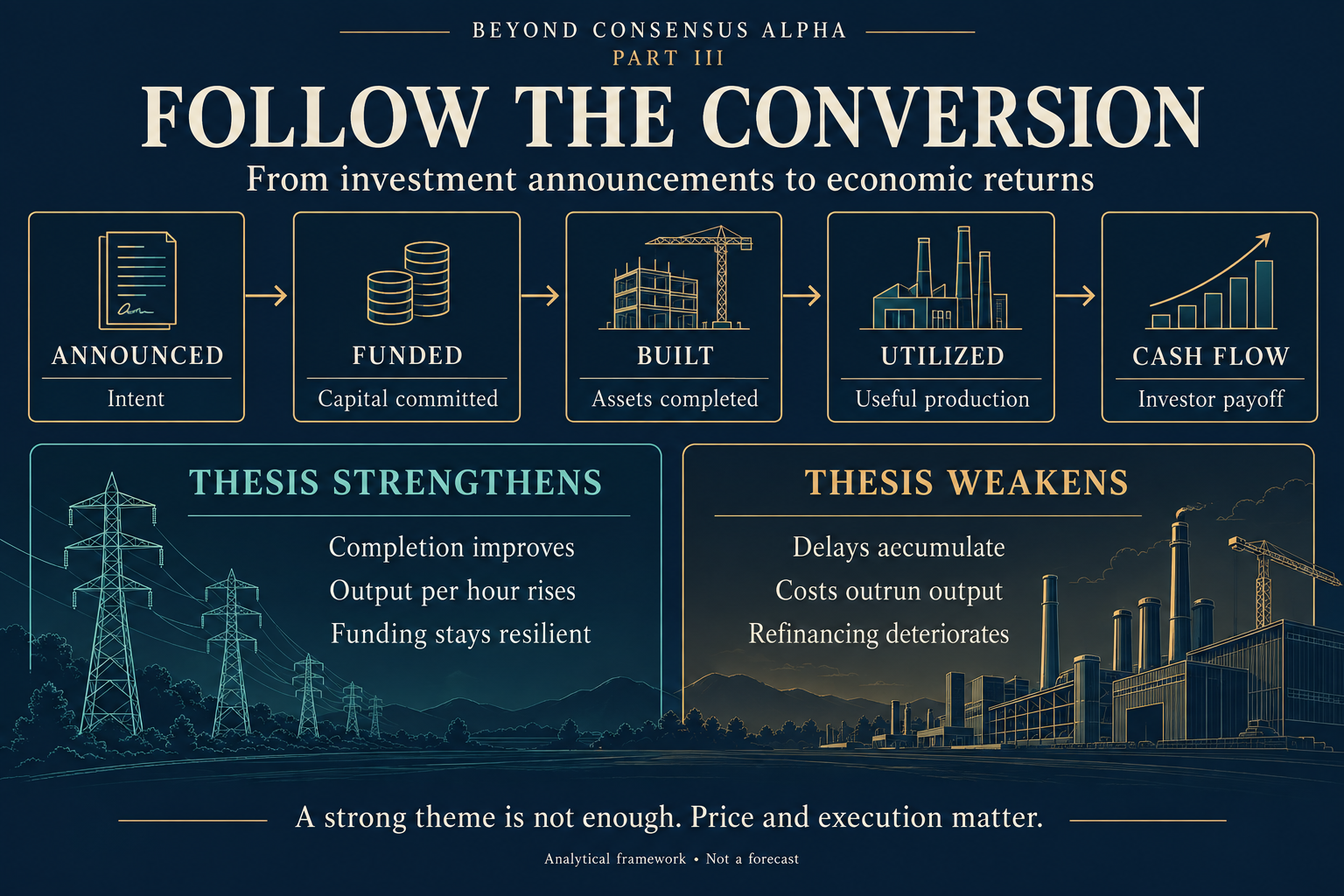 BEYOND CONSENSUS ALPHA
PART III

FOLLOW THE CONVERSION

From investment announcements to economic returns

ANNOUNCED
Intent

FUNDED
Capital committed

BUILT
Assets completed

UTILIZED
Useful production

CASH FLOW
Investor payoff

THESIS STRENGTHENS
Completion improves
Output per hour rises
Funding stays resilient

THESIS WEAKENS
Delays accumulate
Costs outrun output
Refinancing deteriorates

A strong theme is not enough. Price and execution matter.

Analytical framework • Not a forecast